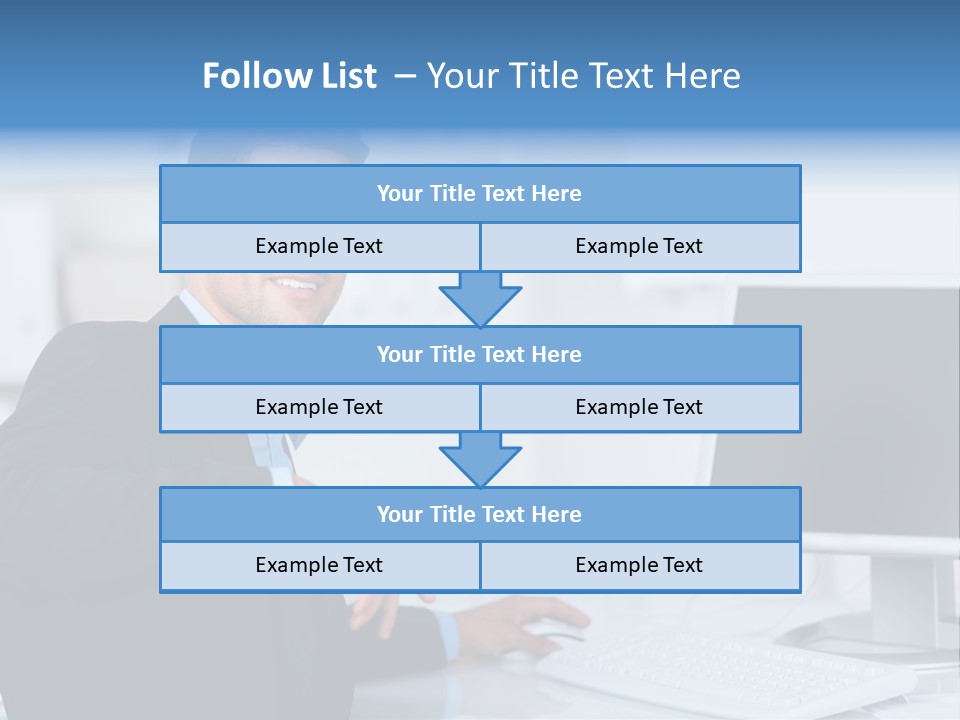 Follow List – Your Title Text Here

Your Title Text Here

Example Text

Example Text

Your Title Text Here

Example Text

Example Text

Your Title Text Here

Example Text

Example Text